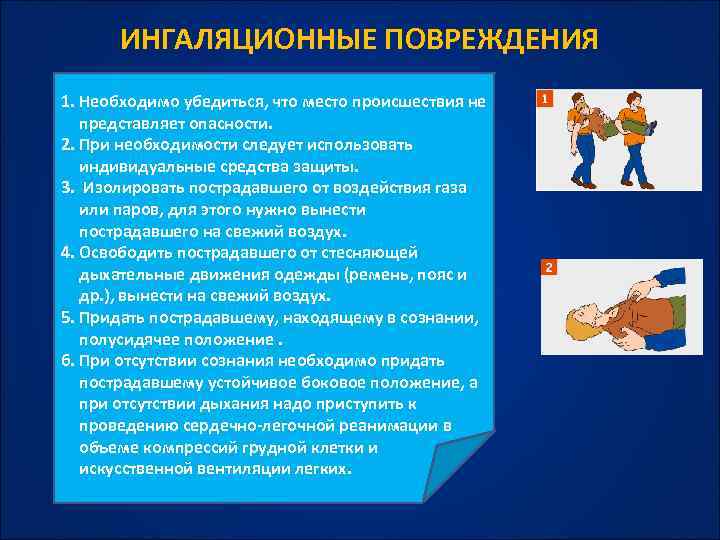 ИНГАЛЯЦИОННЫЕ ПОВРЕЖДЕНИЯ

1. Необходимо убедиться, что место происшествия не представляет опасности.
2. При необходимости следует использовать индивидуальные средства защиты.
3. Изолировать пострадавшего от воздействия газа или паров, для этого нужно вынести пострадавшего на свежий воздух.
4. Освободить пострадавшего от стесняющей дыхательные движения одежды (ремень, пояс и др.), вынести на свежий воздух.
5. Придать пострадавшему, находящему в сознании, полусидячее положение .
6. При отсутствии сознания необходимо придать пострадавшему устойчивое боковое положение, а при отсутствии дыхания надо приступить к проведению сердечно-легочной реанимации в объеме компрессий грудной клетки и искусственной вентиляции легких.

1

2